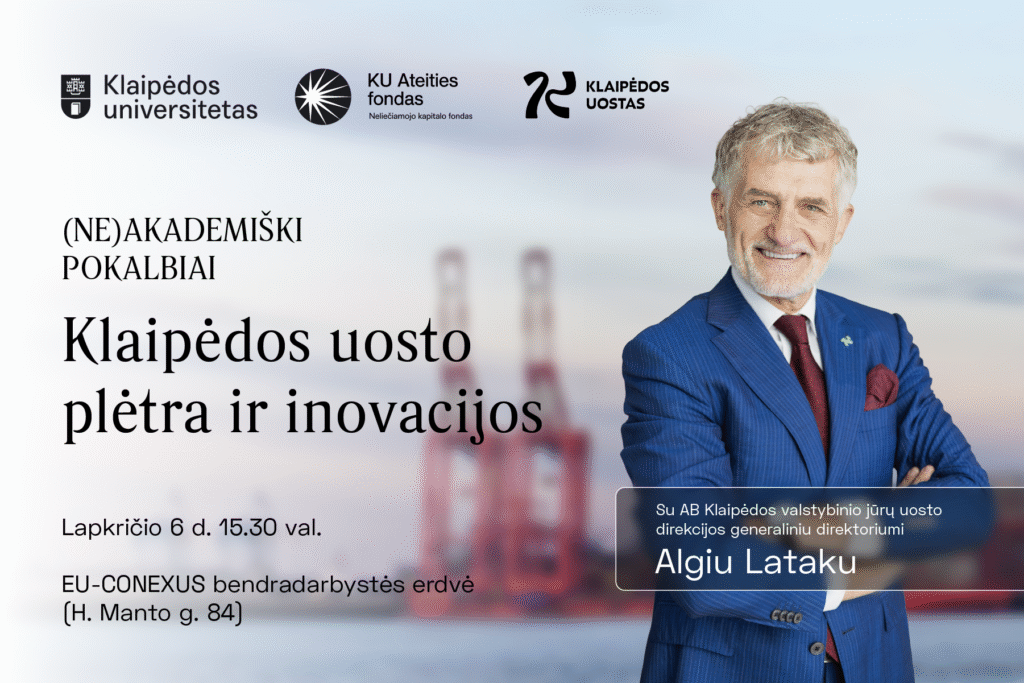 Klaipėdos universitetas

KU Ateities fondas
Neliečiamojo kapitalo fondas

KLAIPĖDOS UOSTAS

(NE)AKADEMIŠKI POKALBIAI

Klaipėdos uosto plėtra ir inovacijos

Lapkričio 6 d. 15.30 val.

EU-CONEXUS bendradarbystės erdvė (H. Manto g. 84)

Su AB Klaipėdos valstybinio jūrų uosto direkcijos generaliniu direktoriumi

Algiu Lataku